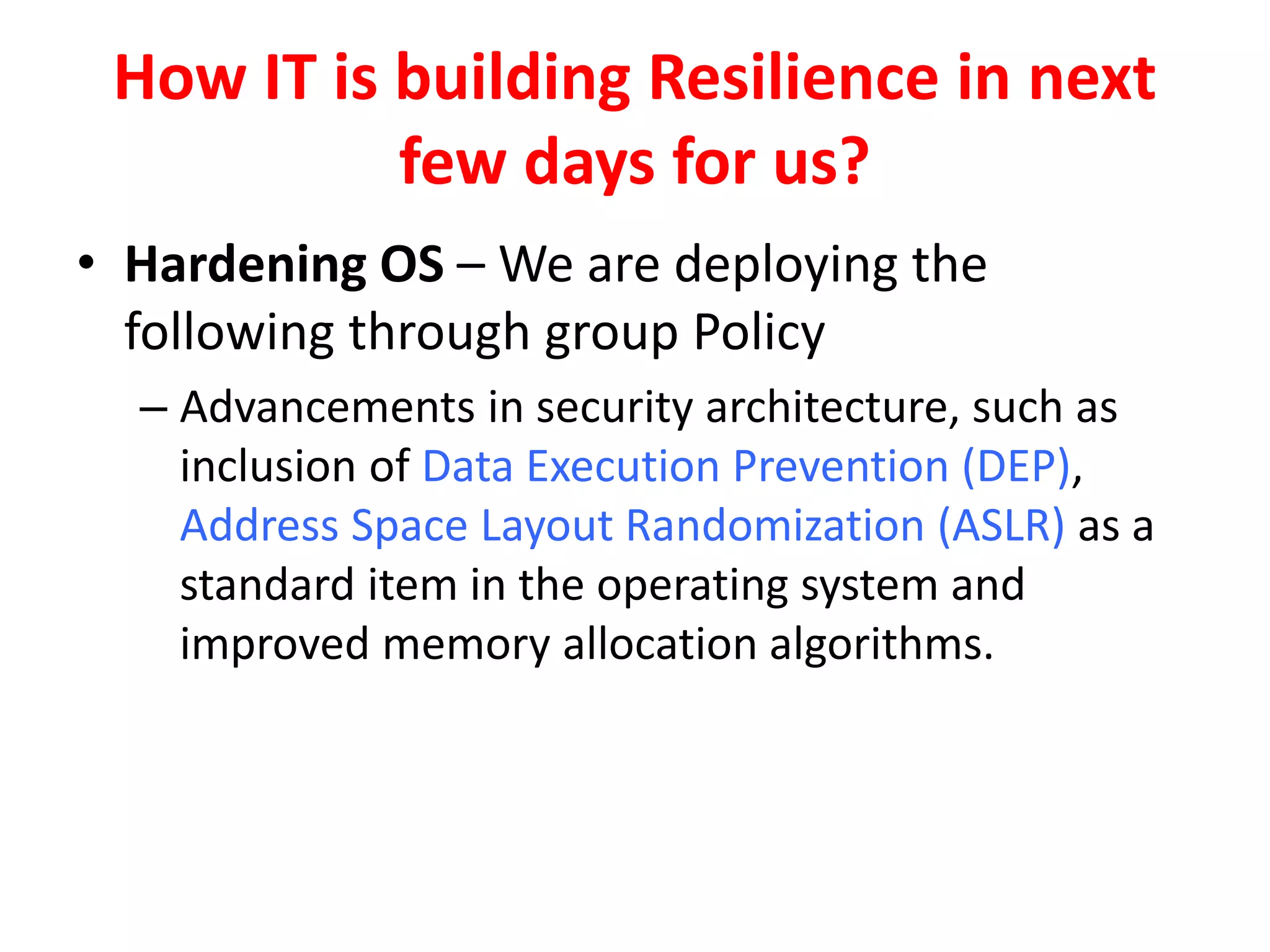 How IT is building Resilience in next few days for us?

• Hardening OS – We are deploying the following through group Policy

– Advancements in security architecture, such as inclusion of Data Execution Prevention (DEP), Address Space Layout Randomization (ASLR) as a standard item in the operating system and improved memory allocation algorithms.